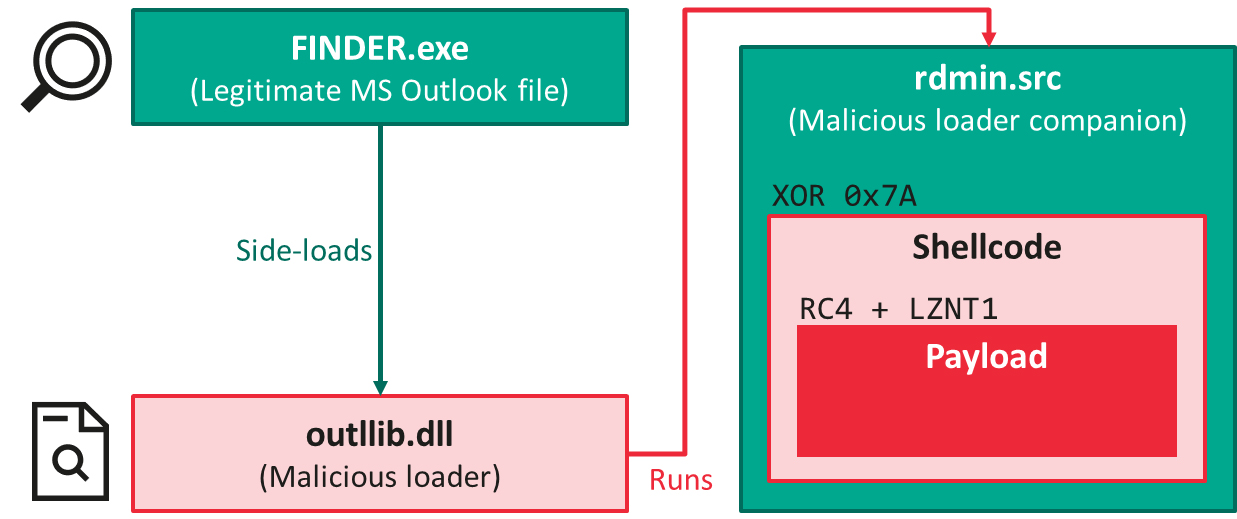 FINDER.exe
(Legitimate MS Outlook file)

Side-loads

outllib.dll
(Malicious loader)

Runs

rdmin.src
(Malicious loader companion)

XOR 0x7A

Shellcode

RC4 + LZNT1

Payload